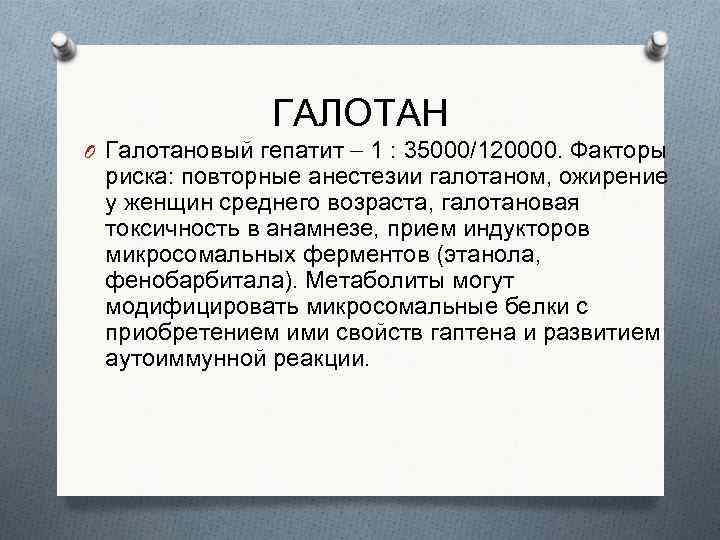 ГАЛОТАН

Галотановый гепатит – 1 : 35000/120000. Факторы риска: повторные анестезии галотаном, ожирение у женщин среднего возраста, галотановая токсичность в анамнезе, прием индукторов микросомальных ферментов (этанола, фенобарбитала). Метаболиты могут модифицировать микросомальные белки с приобретением ими свойств гаптена и развитием аутоиммунной реакции.